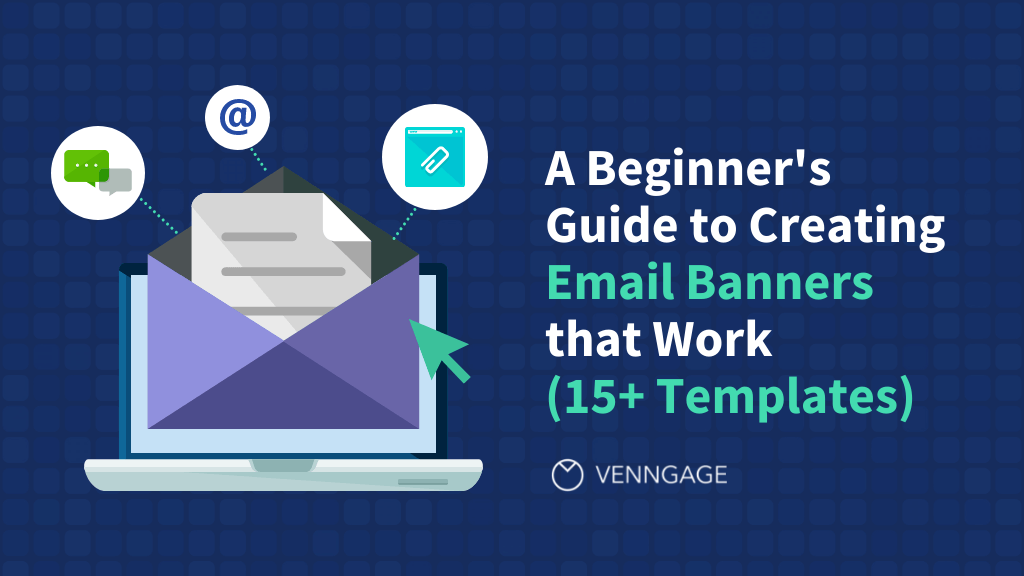 @

A Beginner's Guide to Creating Email Banners that Work (15+ Templates)

VENNGAGE